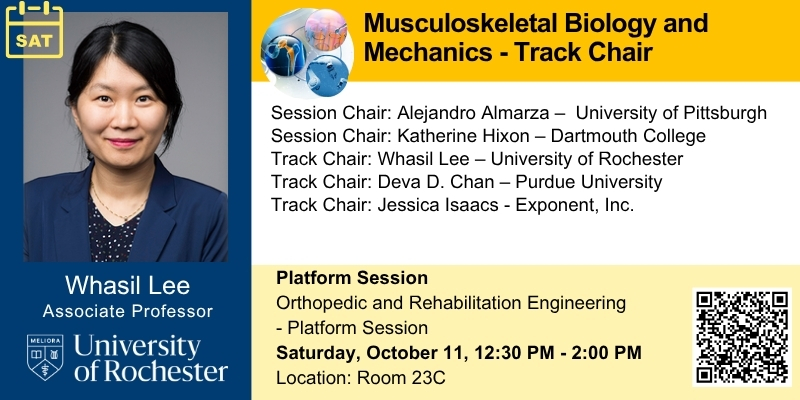 SAT

Whasil Lee
Associate Professor

MELIORA
University of Rochester

Musculoskeletal Biology and Mechanics - Track Chair

Session Chair: Alejandro Almarza – University of Pittsburgh
Session Chair: Katherine Hixon – Dartmouth College
Track Chair: Whasil Lee – University of Rochester
Track Chair: Deva D. Chan – Purdue University
Track Chair: Jessica Isaacs - Exponent, Inc.

Platform Session
Orthopedic and Rehabilitation Engineering - Platform Session
Saturday, October 11, 12:30 PM - 2:00 PM
Location: Room 23C